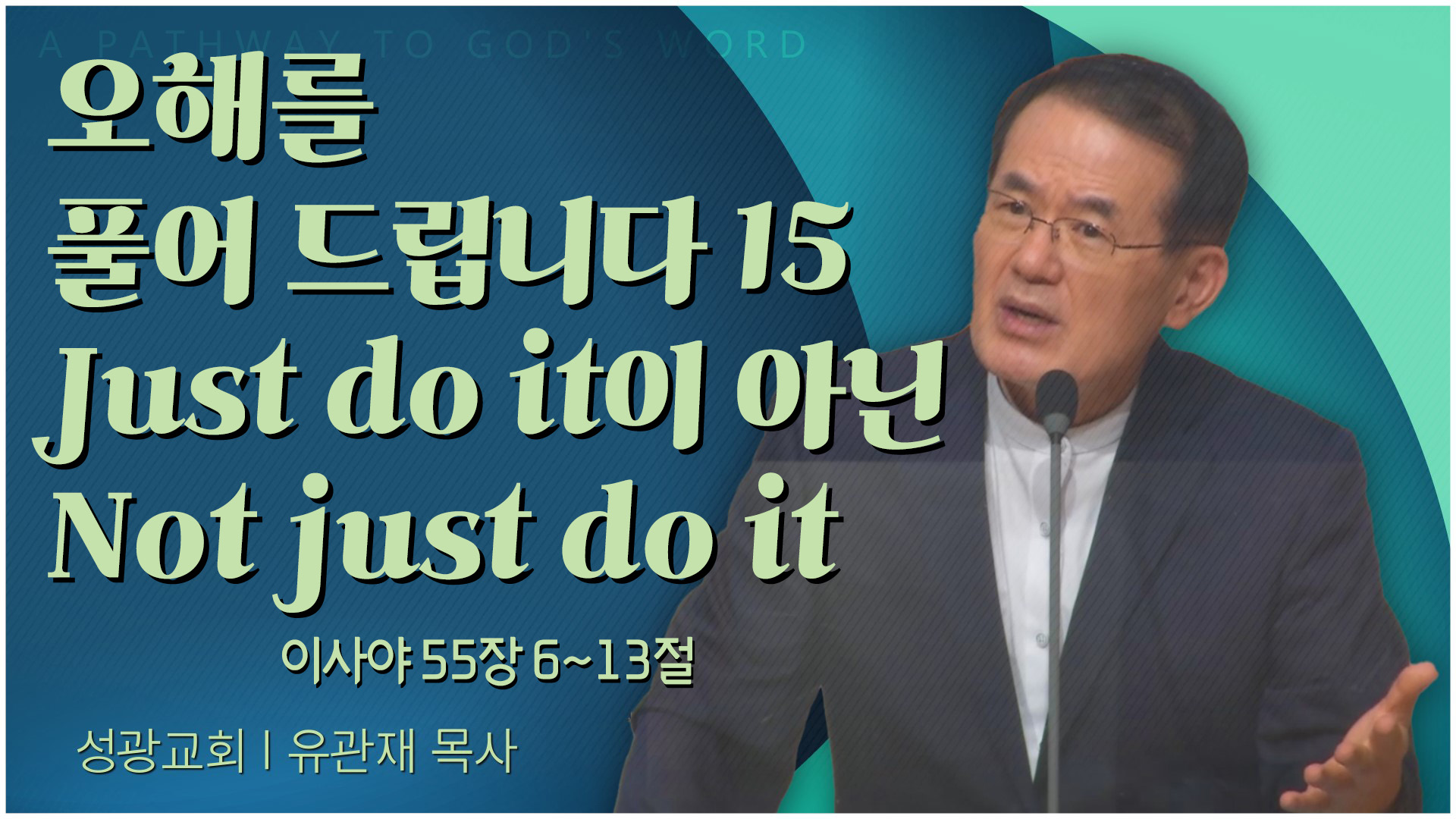 A PATHWAY TO GOD'S WORD

오해를
풀어 드립니다 15
Just do it이 아닌
Not just do it

이사야 55장 6~13절

성광교회 | 유관재 목사